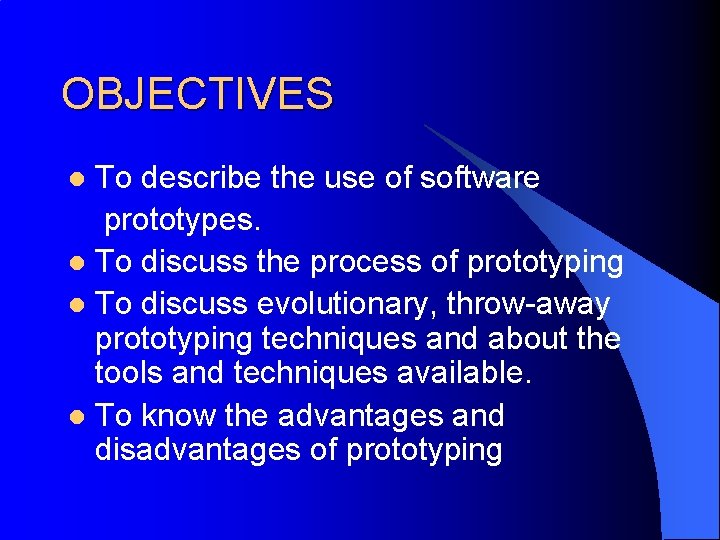 OBJECTIVES

- To describe the use of software prototypes.
- To discuss the process of prototyping
- To discuss evolutionary, throw-away prototyping techniques and about the tools and techniques available.
- To know the advantages and disadvantages of prototyping